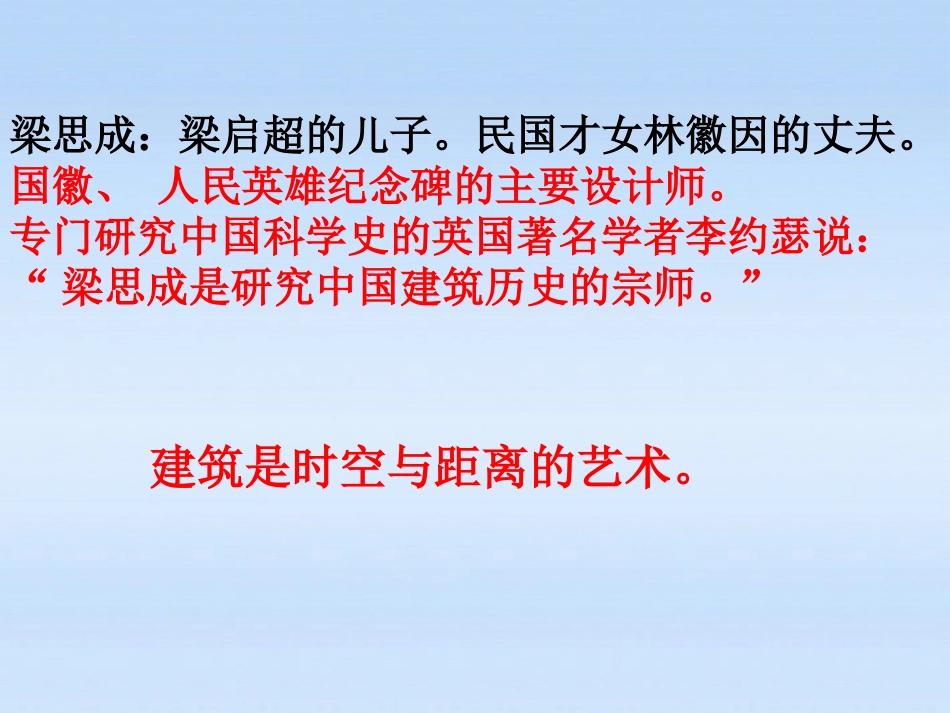 梁思成：梁启超的儿子。民国才女林徽因的丈夫。
国徽、 人民英雄纪念碑的主要设计师。
专门研究中国科学史的英国著名学者李约瑟说：
“ 梁思成是研究中国建筑历史的宗师。”

建筑是时空与距离的艺术。